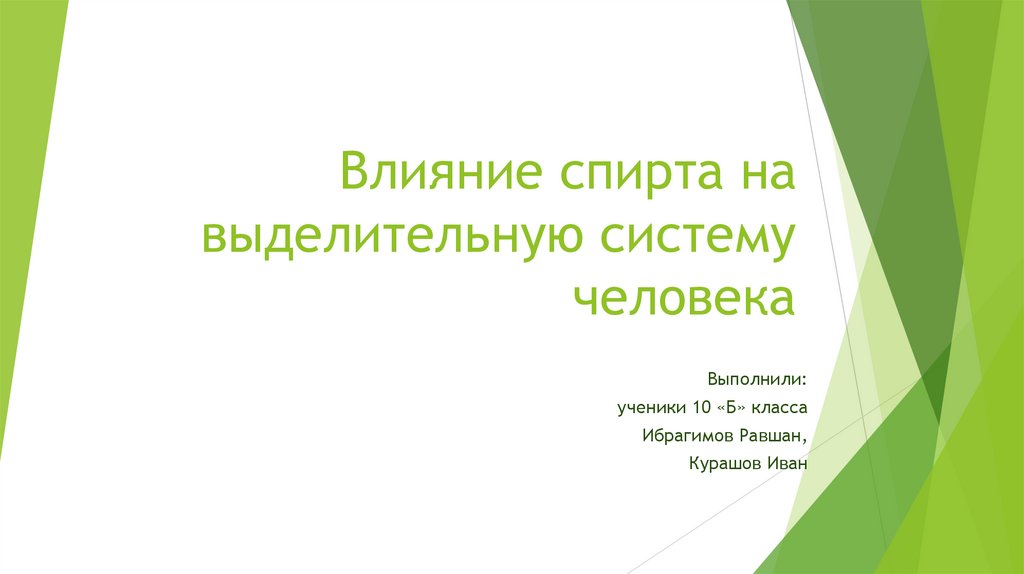 Влияние спирта на выделительную систему человека

Выполнили:
ученики 10 «Б» класса
Ибрагимов Равшан,
Курашов Иван